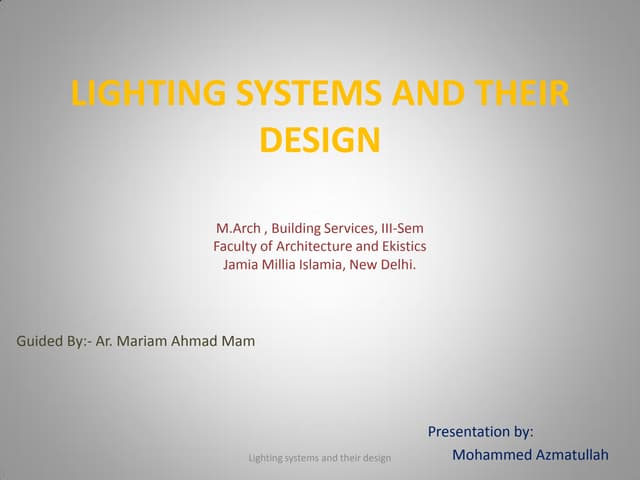 LIGHTING SYSTEMS AND THEIR DESIGN

M.Arch , Building Services, III-Sem
Faculty of Architecture and Ekistics
Jamia Millia Islamia, New Delhi.

Guided By:- Ar. Mariam Ahmad Mam

Presentation by:
Mohammed Azmatullah

Lighting systems and their design